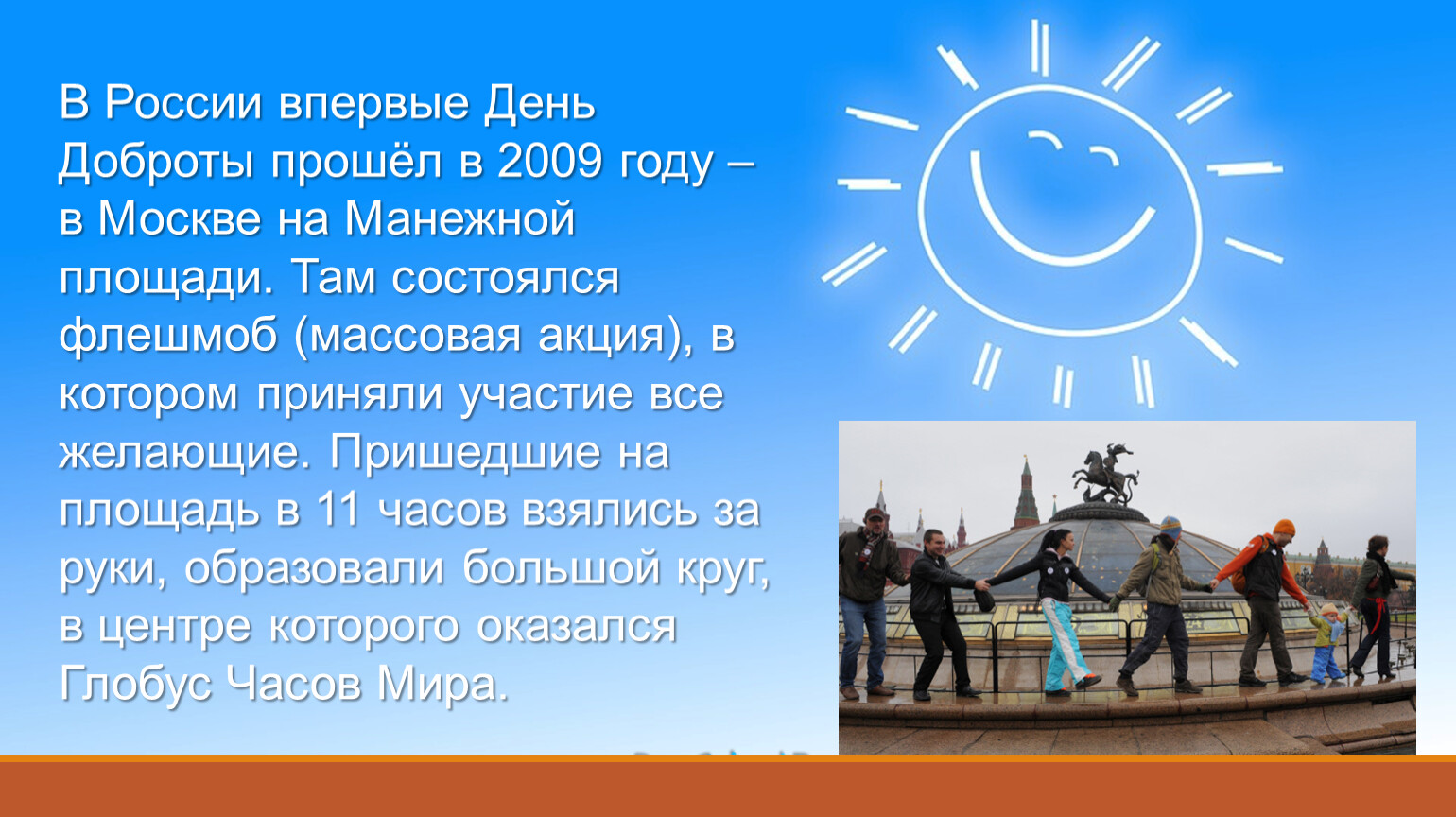 В России впервые День Доброты прошёл в 2009 году – в Москве на Манежной площади. Там состоялся флешмоб (массовая акция), в котором приняли участие все желающие. Пришедшие на площадь в 11 часов взялись за руки, образовали большой круг, в центре которого оказался Глобус Часов Мира.